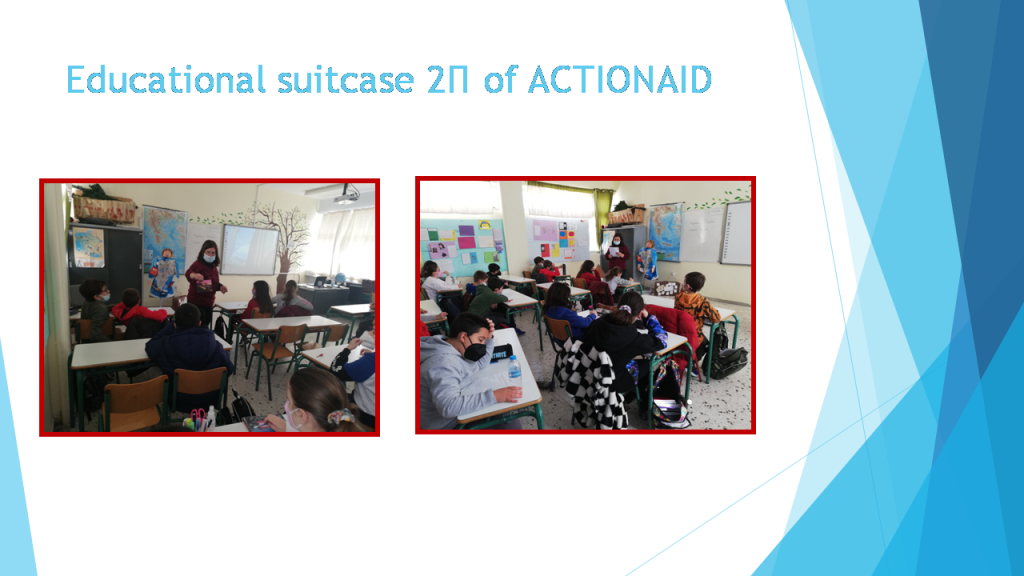 Educational suitcase 2Π of ACTIONAID